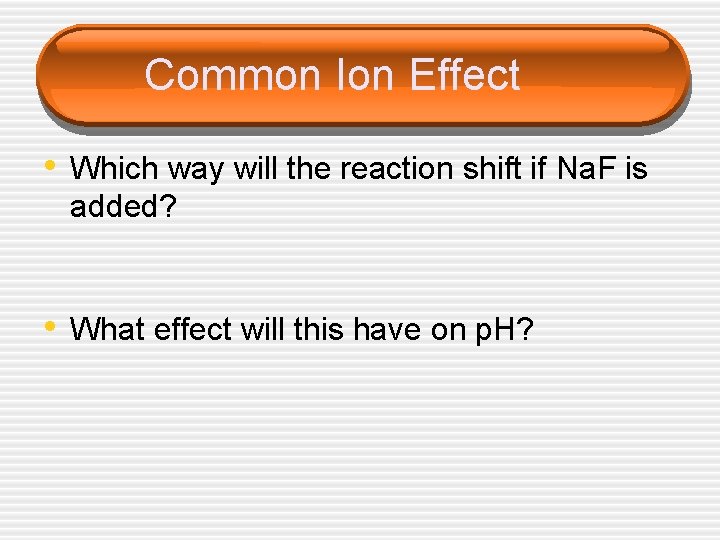 Common Ion Effect

• Which way will the reaction shift if NaF is added?

• What effect will this have on pH?